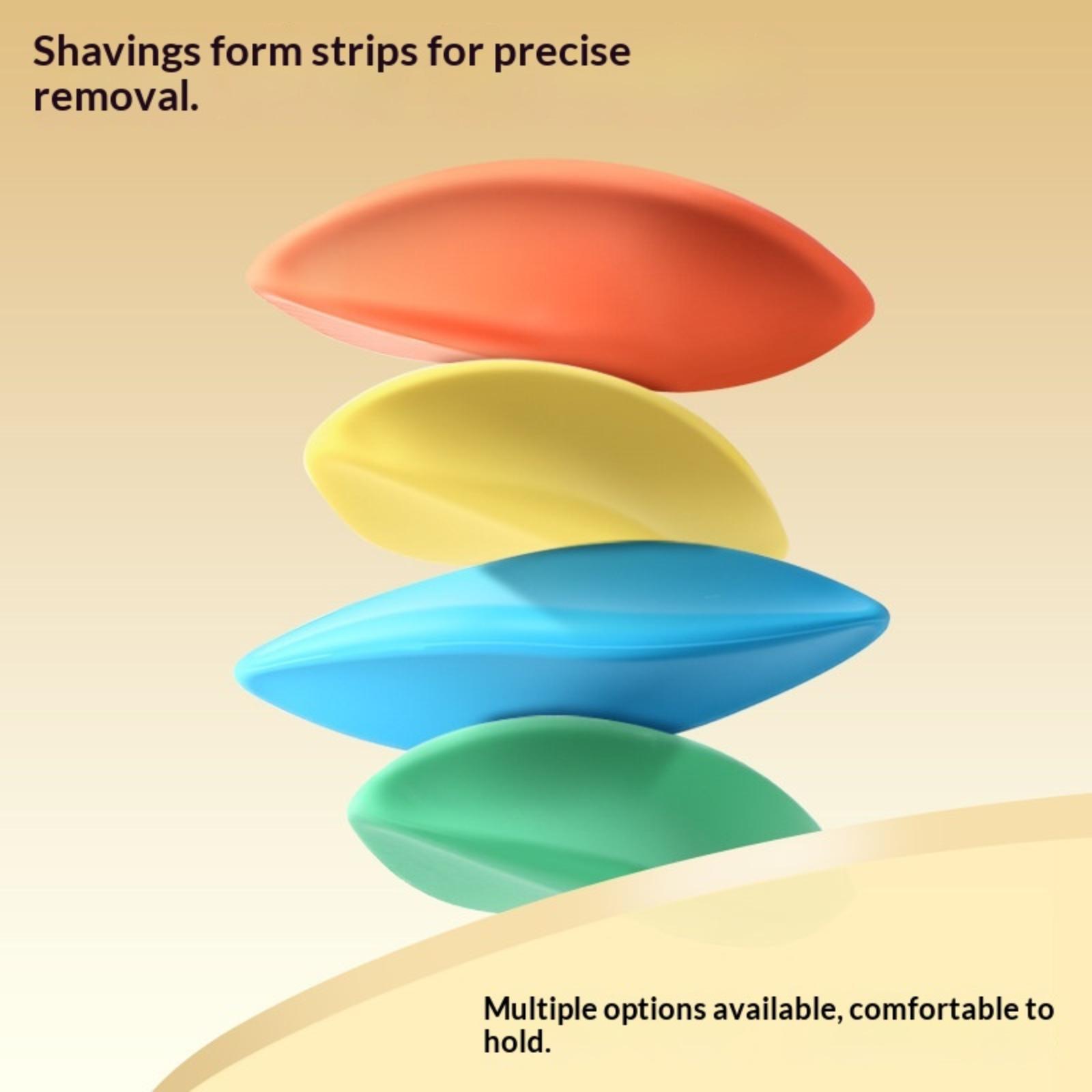 Shavings form strips for precise removal.

Multiple options available, comfortable to hold.